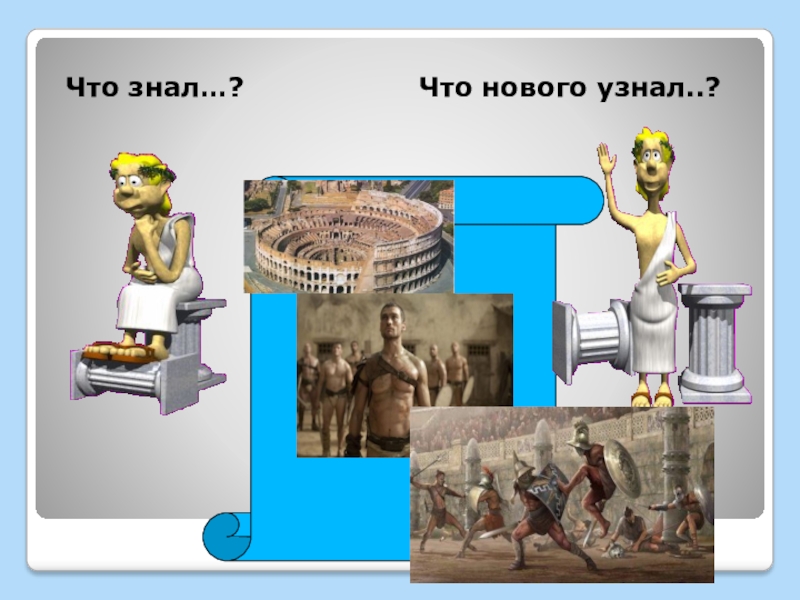 Что знал…?

Что нового узнал..?